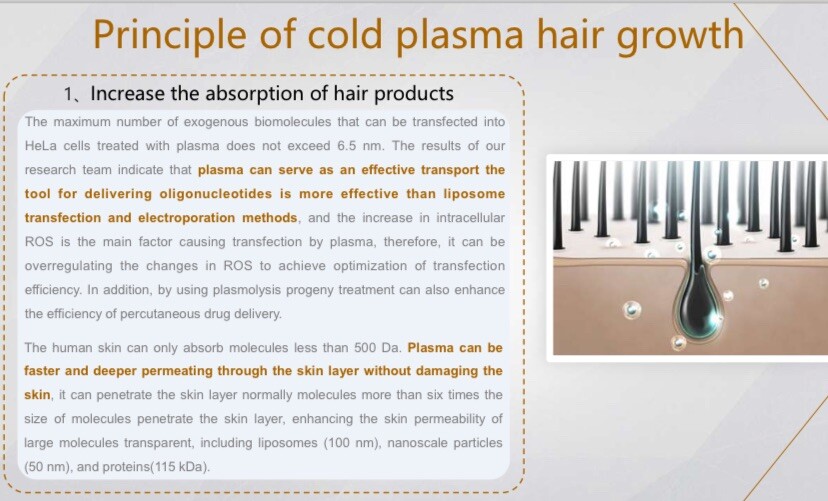 Principle of cold plasma hair growth

1、Increase the absorption of hair products

The maximum number of exogenous biomolecules that can be transfected into HeLa cells treated with plasma does not exceed 6.5 nm. The results of our research team indicate that plasma can serve as an effective transport the tool for delivering oligonucleotides is more effective than liposome transfection and electroporation methods, and the increase in intracellular ROS is the main factor causing transfection by plasma, therefore, it can be overregulating the changes in ROS to achieve optimization of transfection efficiency. In addition, by using plasmolysis progeny treatment can also enhance the efficiency of percutaneous drug delivery.

The human skin can only absorb molecules less than 500 Da. Plasma can be faster and deeper permeating through the skin layer without damaging the skin, it can penetrate the skin layer normally molecules more than six times the size of molecules penetrate the skin layer, enhancing the skin permeability of large molecules transparent, including liposomes (100 nm), nanoscale particles (50 nm), and proteins(115 kDa).